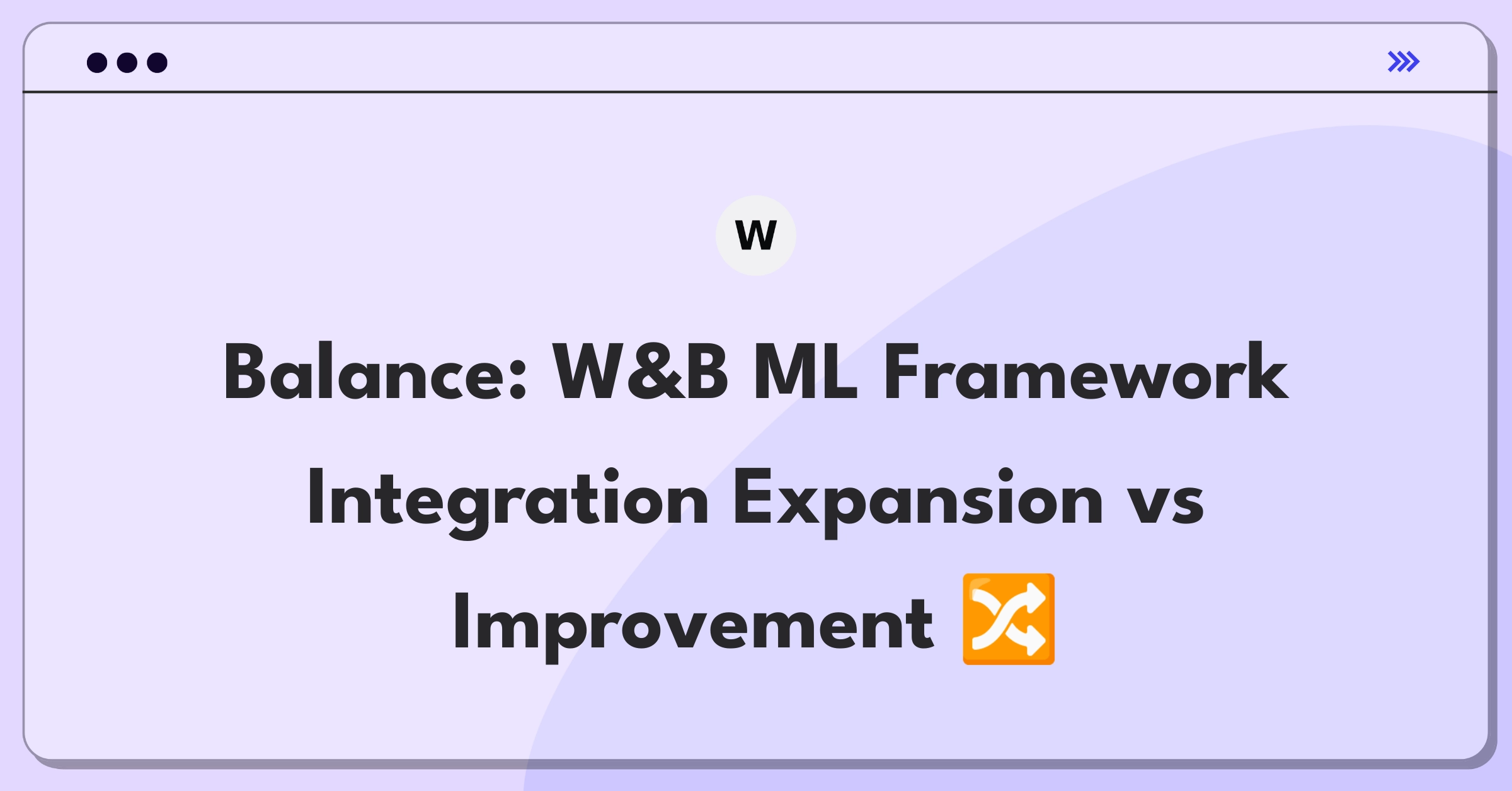 W

Balance: W&B ML Framework Integration Expansion vs Improvement 🔀